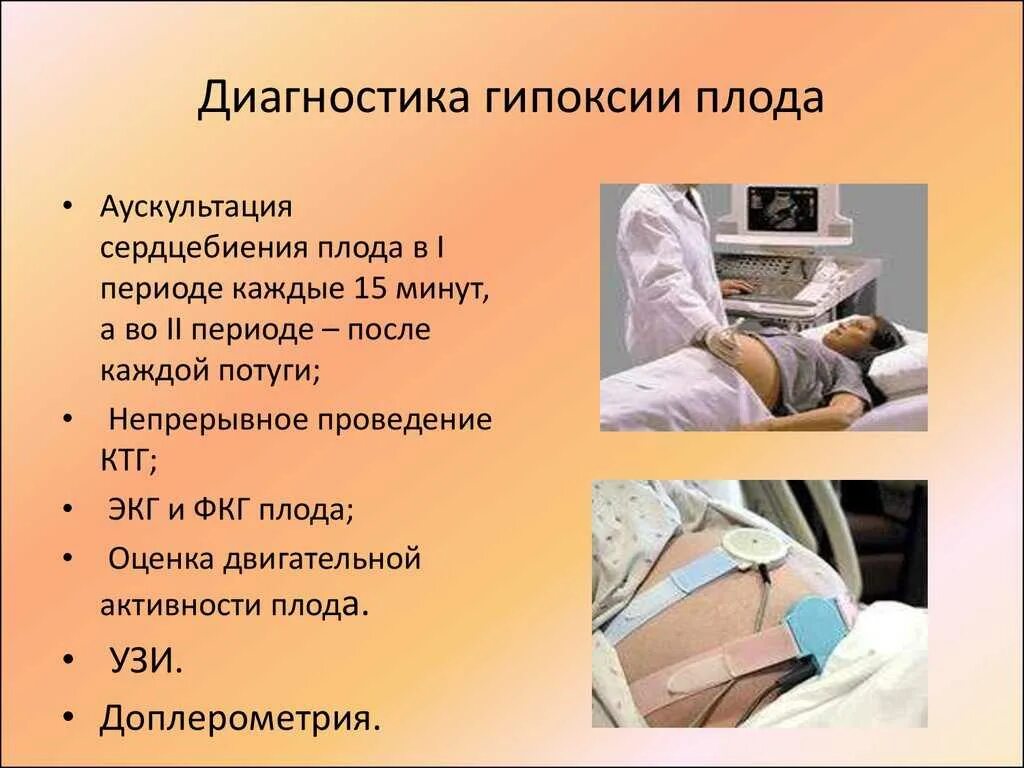 Диагностика гипоксии плода

• Аускультация сердцебиения плода в I периоде каждые 15 минут, а во II периоде – после каждой потуги;
• Непрерывное проведение КТГ;
• ЭКГ и ФКГ плода;
• Оценка двигательной активности плода.
• УЗИ.
• Доплерометрия.